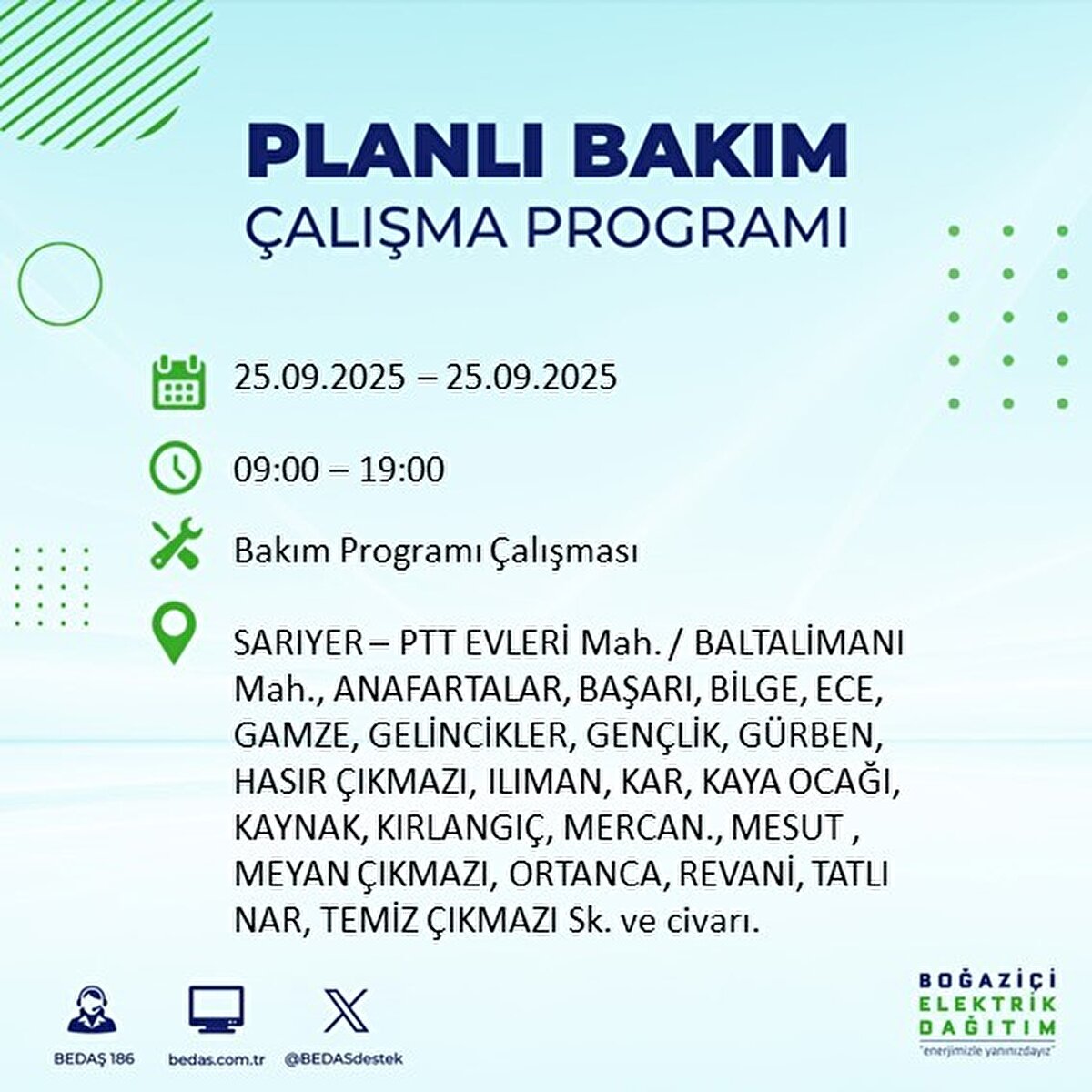 PLANLI BAKIM
ÇALIŞMA PROGRAMI

25.09.2025 – 25.09.2025

09:00 – 19:00

Bakım Programı Çalışması

SARIYER – PTT EVLERİ Mah. / BALTALİMANI Mah., ANAFARTALAR, BAŞARI, BİLGE, ECE, GAMZE, GELİNCİKLER, GENÇLİK, GÜRBEN, HASIR ÇIKMAZI, ILIMAN, KAR, KAYA OCAĞI, KAYNAK, KIRLANGIÇ, MERCAN., MESUT , MEYAN ÇIKMAZI, ORTANCA, REVANİ, TATLI NAR, TEMİZ ÇIKMAZI Sk. ve civarı.

BEDAŞ 186
bedas.com.tr
@BEDASdestek

BOĞAZİÇİ
ELEKTRİK
DAĞITIM
"enerjimizle yanınızdayız"